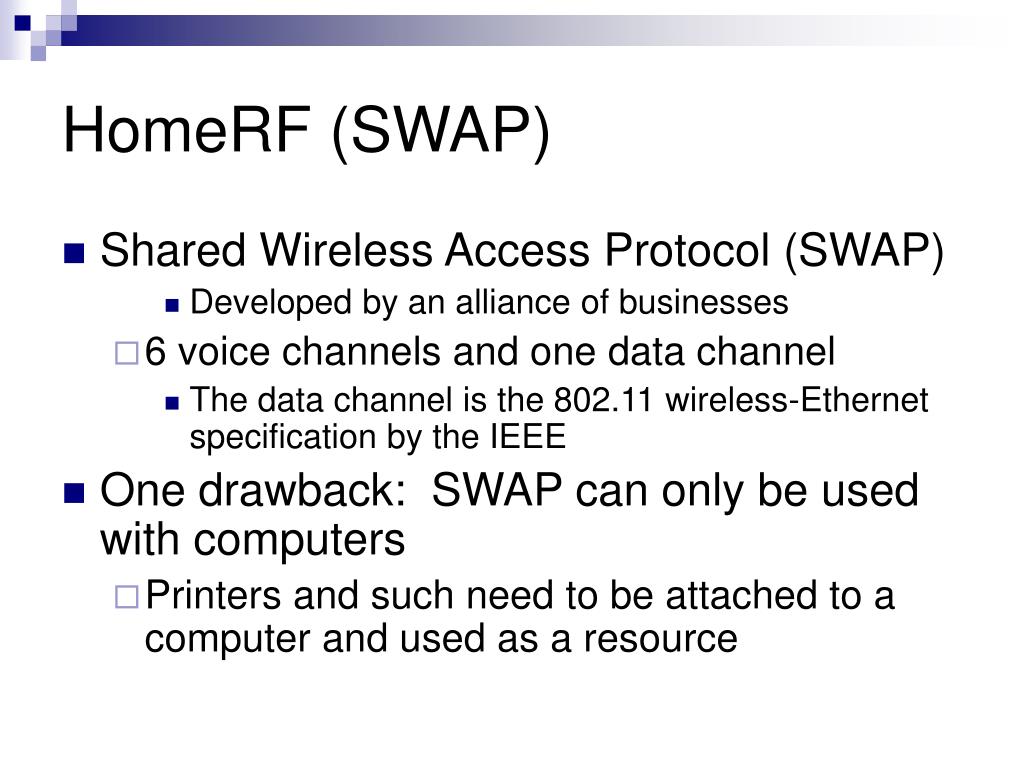 HomeRF (SWAP)

Shared Wireless Access Protocol (SWAP)

Developed by an alliance of businesses

6 voice channels and one data channel

The data channel is the 802.11 wireless-Ethernet specification by the IEEE

One drawback: SWAP can only be used with computers

Printers and such need to be attached to a computer and used as a resource